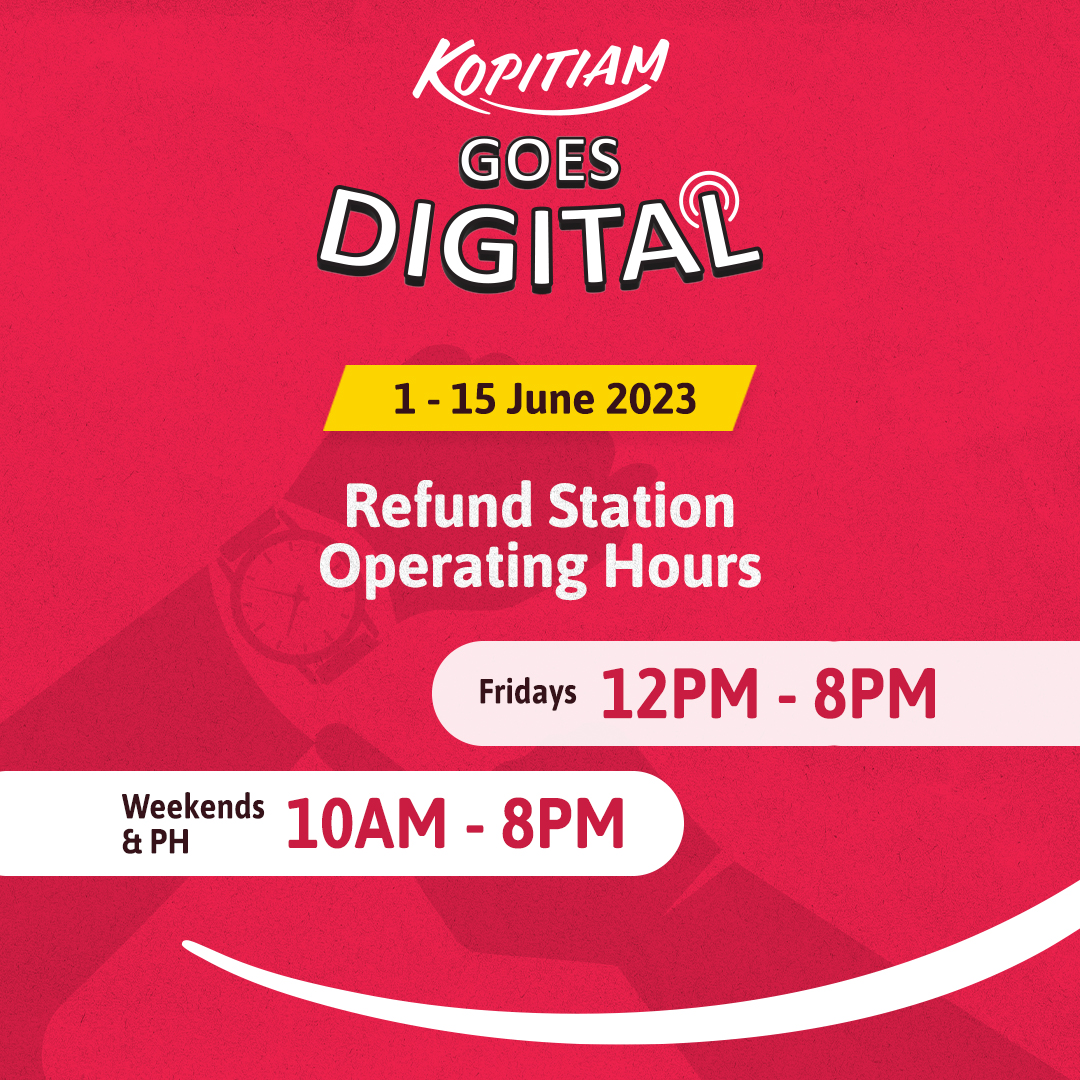 KOPITIAM

GOES DIGITAL

1 - 15 June 2023

Refund Station Operating Hours

Fridays 12PM - 8PM

Weekends & PH 10AM - 8PM